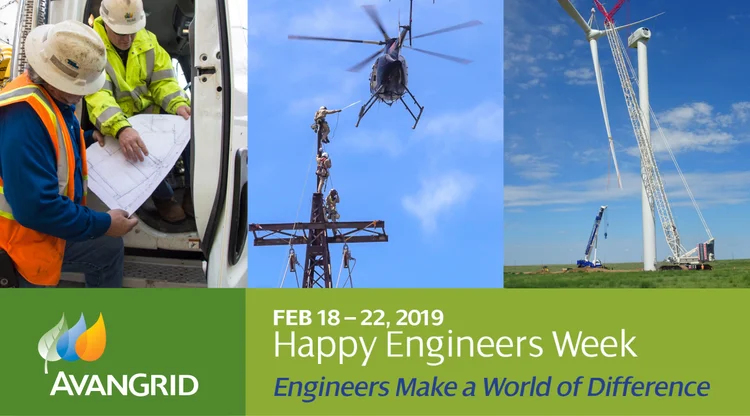 AVANGRID

FEB 18 – 22, 2019
Happy Engineers Week
Engineers Make a World of Difference